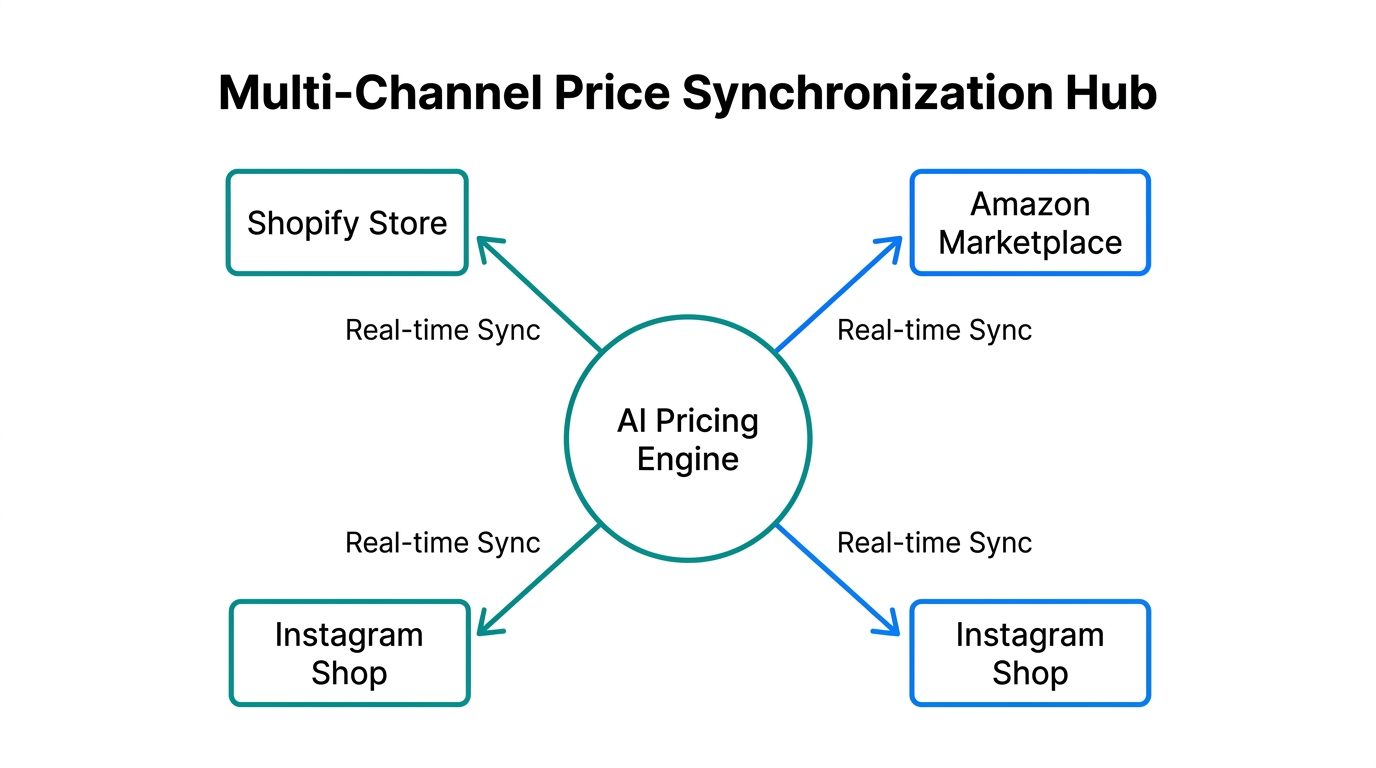 Multi-Channel Price Synchronization Hub

Shopify Store

Amazon Marketplace

Real-time Sync

Real-time Sync

AI Pricing Engine

Real-time Sync

Real-time Sync

Instagram Shop

Instagram Shop